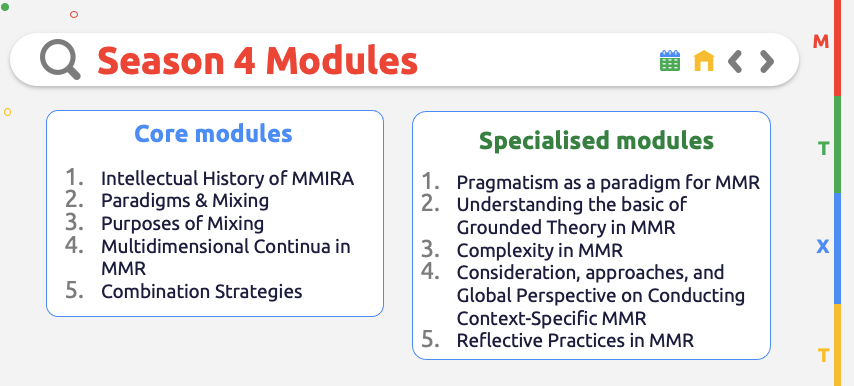 Season 4 Modules

M
T
X
T

Core modules

1. Intellectual History of MMIRA
2. Paradigms & Mixing
3. Purposes of Mixing
4. Multidimensional Continua in MMR
5. Combination Strategies

Specialised modules

1. Pragmatism as a paradigm for MMR
2. Understanding the basic of Grounded Theory in MMR
3. Complexity in MMR
4. Consideration, approaches, and Global Perspective on Conducting Context-Specific MMR
5. Reflective Practices in MMR